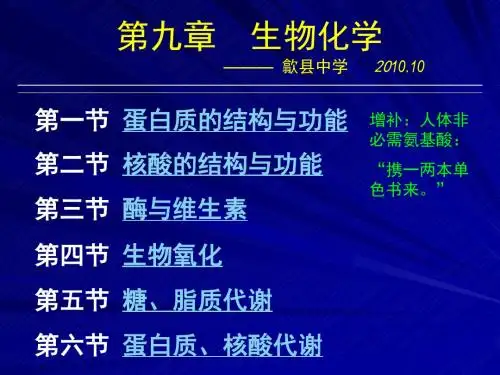 第九章　生物化学

——— 歙县中学　2010.10

第一节 蛋白质的结构与功能

第二节 核酸的结构与功能

第三节 酶与维生素

第四节 生物氧化

第五节 糖、脂质代谢

第六节 蛋白质、核酸代谢

增补：人体非必需氨基酸：

“携一两本单色书来。”